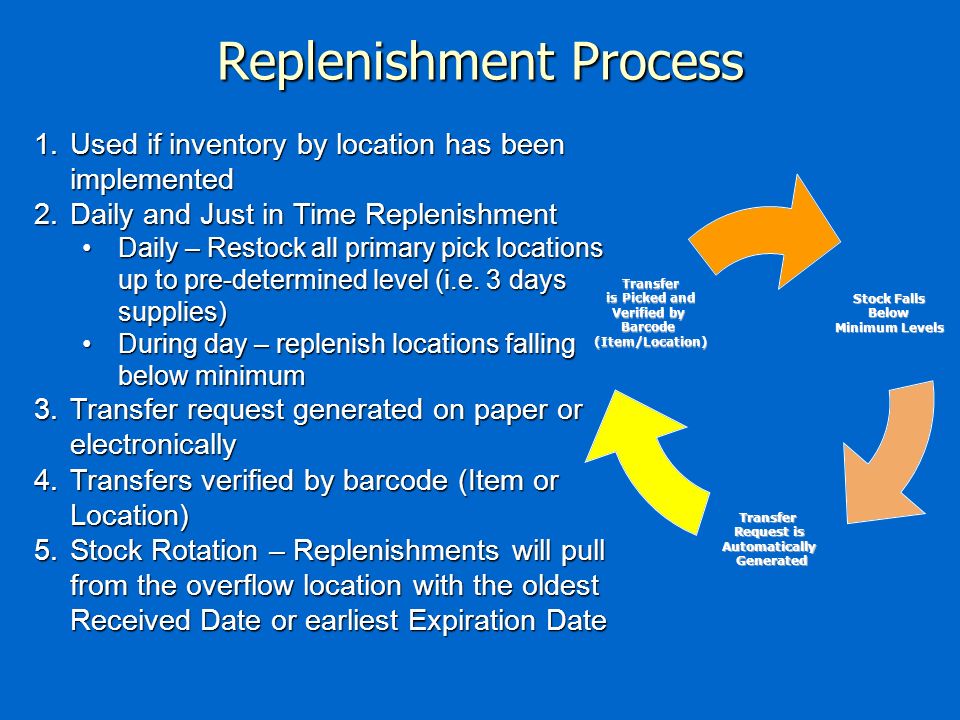 Replenishment Process

1. Used if inventory by location has been implemented
2. Daily and Just in Time Replenishment
   • Daily – Restock all primary pick locations up to pre-determined level (i.e. 3 days supplies)
   • During day – replenish locations falling below minimum
3. Transfer request generated on paper or electronically
4. Transfers verified by barcode (Item or Location)
5. Stock Rotation – Replenishments will pull from the overflow location with the oldest Received Date or earliest Expiration Date

Stock Falls Below Minimum Levels

Transfer Request is Automatically Generated

Transfer is Picked and Verified by Barcode (Item/Location)